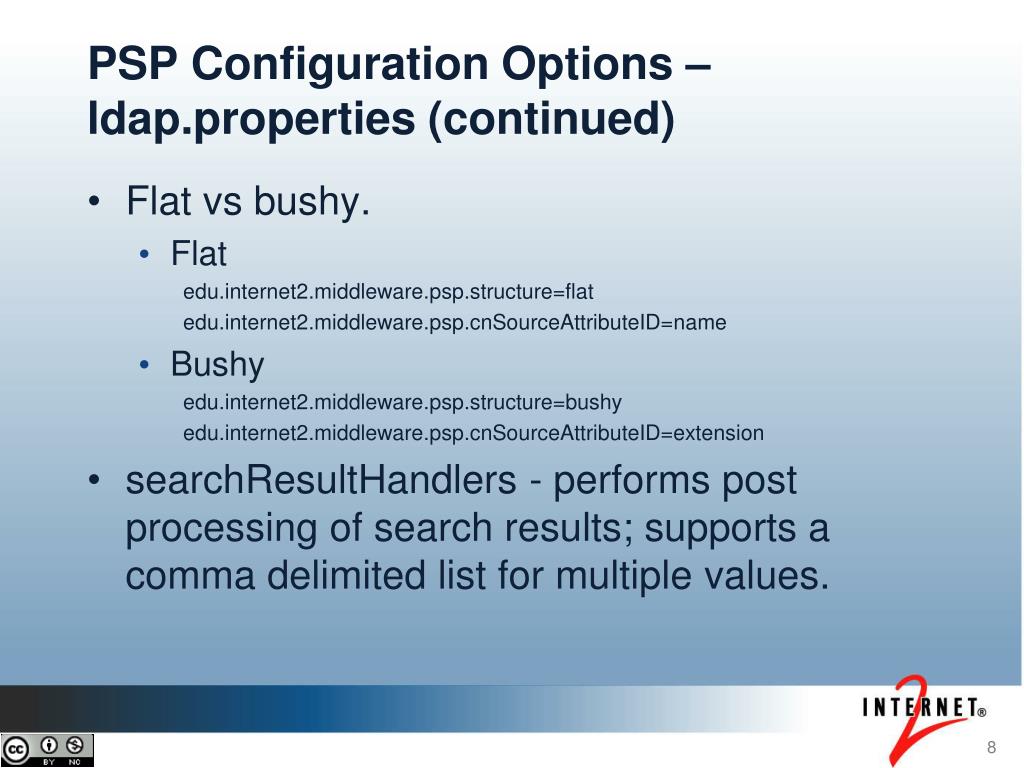 PSP Configuration Options – ldap.properties (continued)

• Flat vs bushy.
 • Flat
 edu.internet2.middleware.psp.structure=flat
 edu.internet2.middleware.psp.cnSourceAttributeID=name
 • Bushy
 edu.internet2.middleware.psp.structure=bushy
 edu.internet2.middleware.psp.cnSourceAttributeID=extension
• searchResultHandlers - performs post processing of search results; supports a comma delimited list for multiple values.

INTERNET® 2

cc BY NC

8